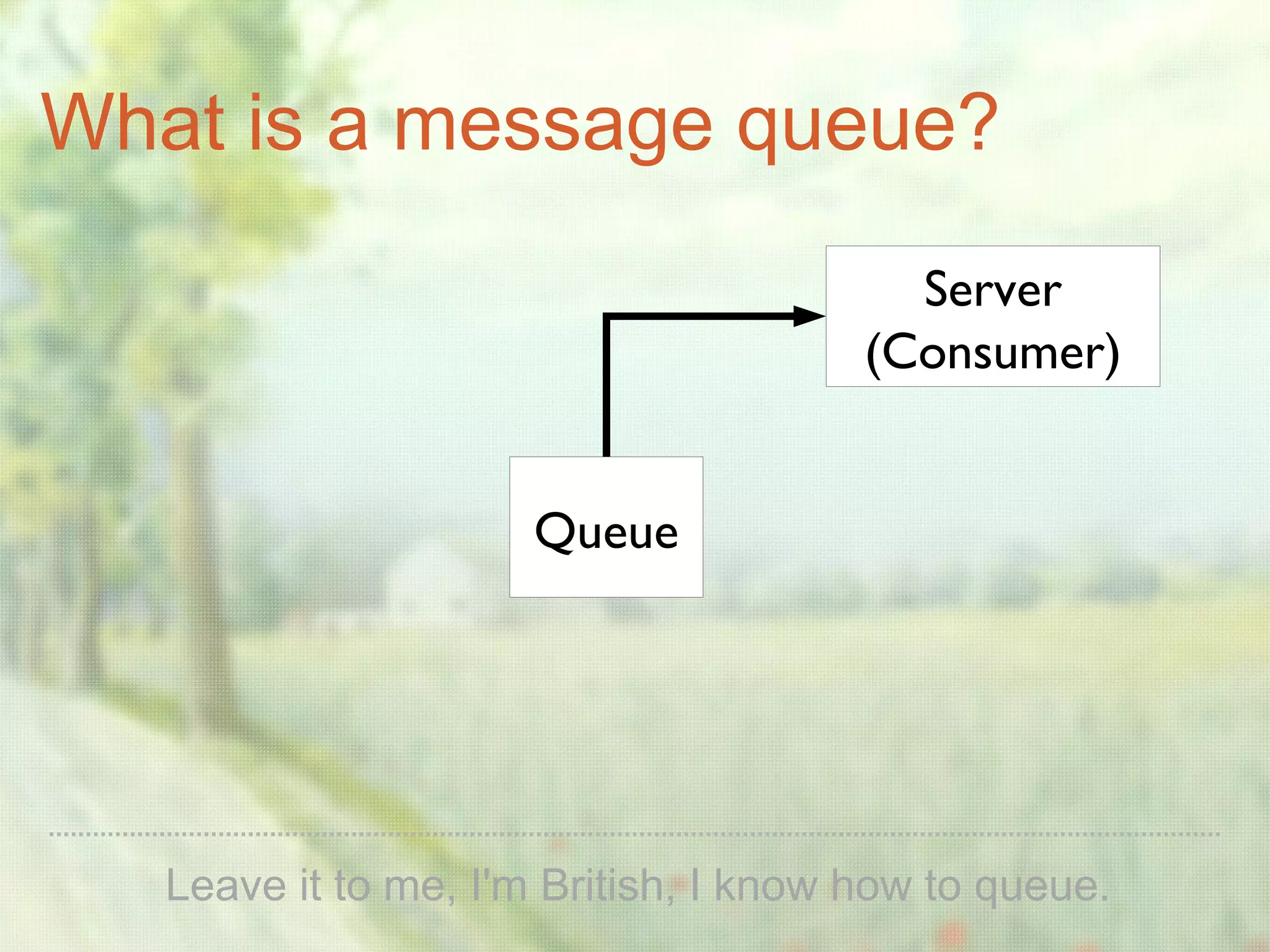 What is a message queue?

Server
(Consumer)

Queue

Leave it to me, I'm British, I know how to queue.